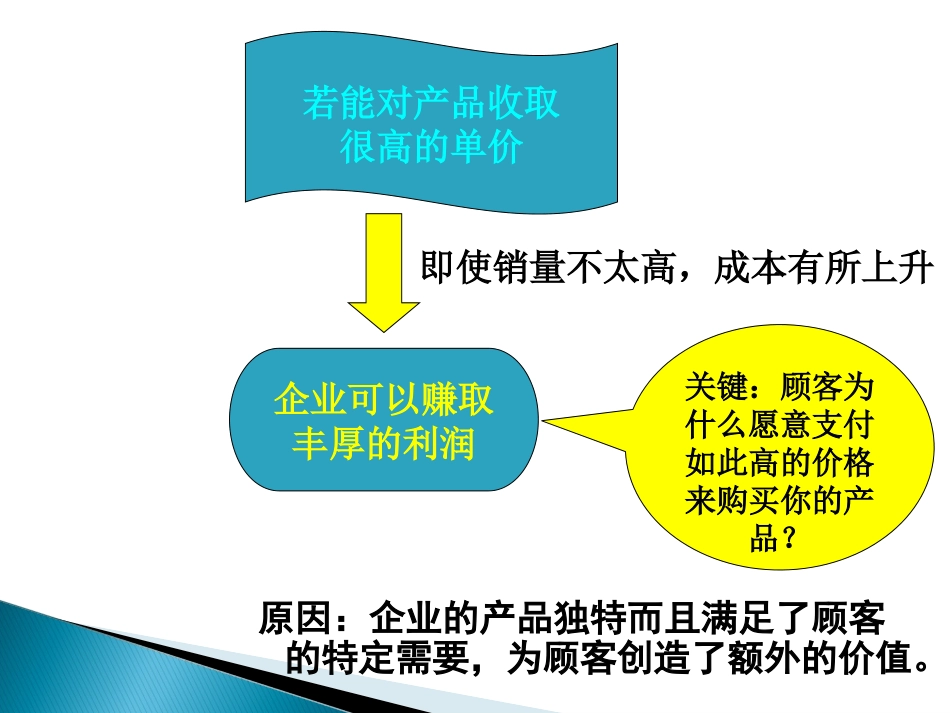 若能对产品收取很高的单价

即使销量不太高，成本有所上升

企业可以赚取丰厚的利润

关键：顾客为什么愿意支付如此高的价格来购买你的产品？

原因：企业的产品独特而且满足了顾客的特定需要，为顾客创造了额外的价值。